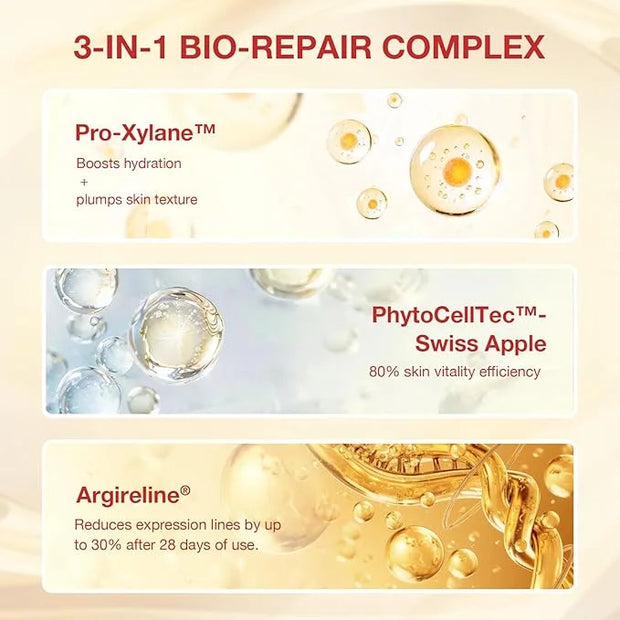 3-IN-1 BIO-REPAIR COMPLEX

Pro-Xylane™

Boosts hydration
+
plumps skin texture

PhytoCellTec™-
Swiss Apple

80% skin vitality efficiency

Argireline®

Reduces expression lines by up to 30% after 28 days of use.